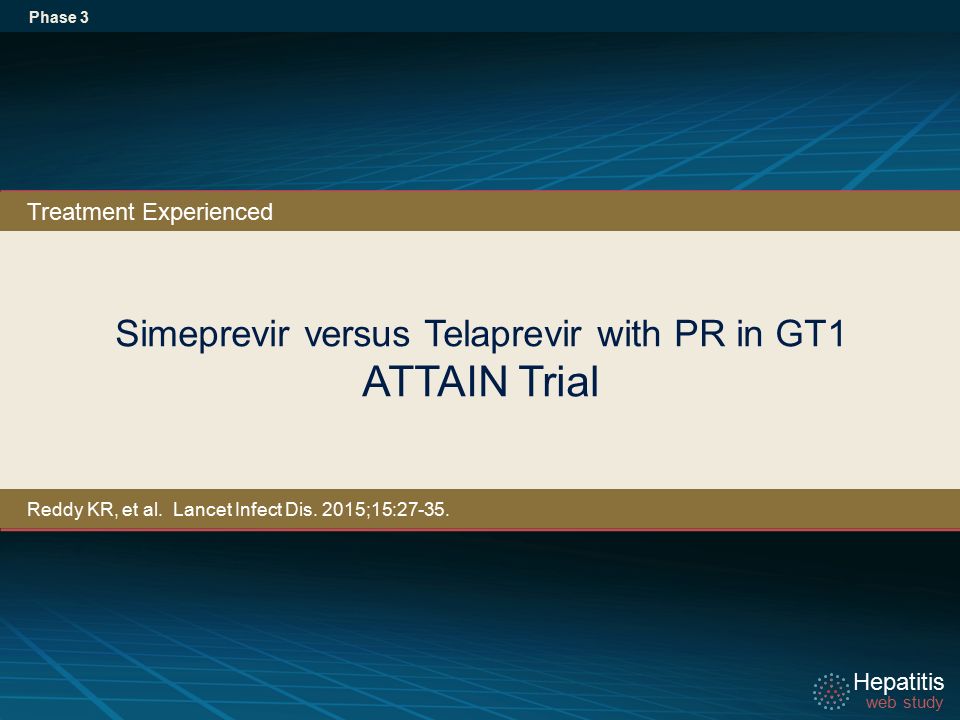 Phase 3

Treatment Experienced

Simeprevir versus Telaprevir with PR in GT1
ATTAIN Trial

Reddy KR, et al. Lancet Infect Dis. 2015;15:27-35.

Hepatitis
web study